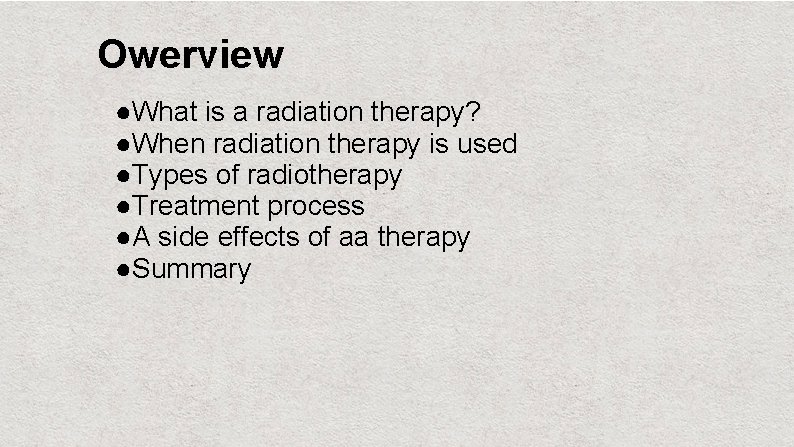 Owerview

●What is a radiation therapy?
●When radiation therapy is used
●Types of radiotherapy
●Treatment process
●A side effects of aa therapy
●Summary